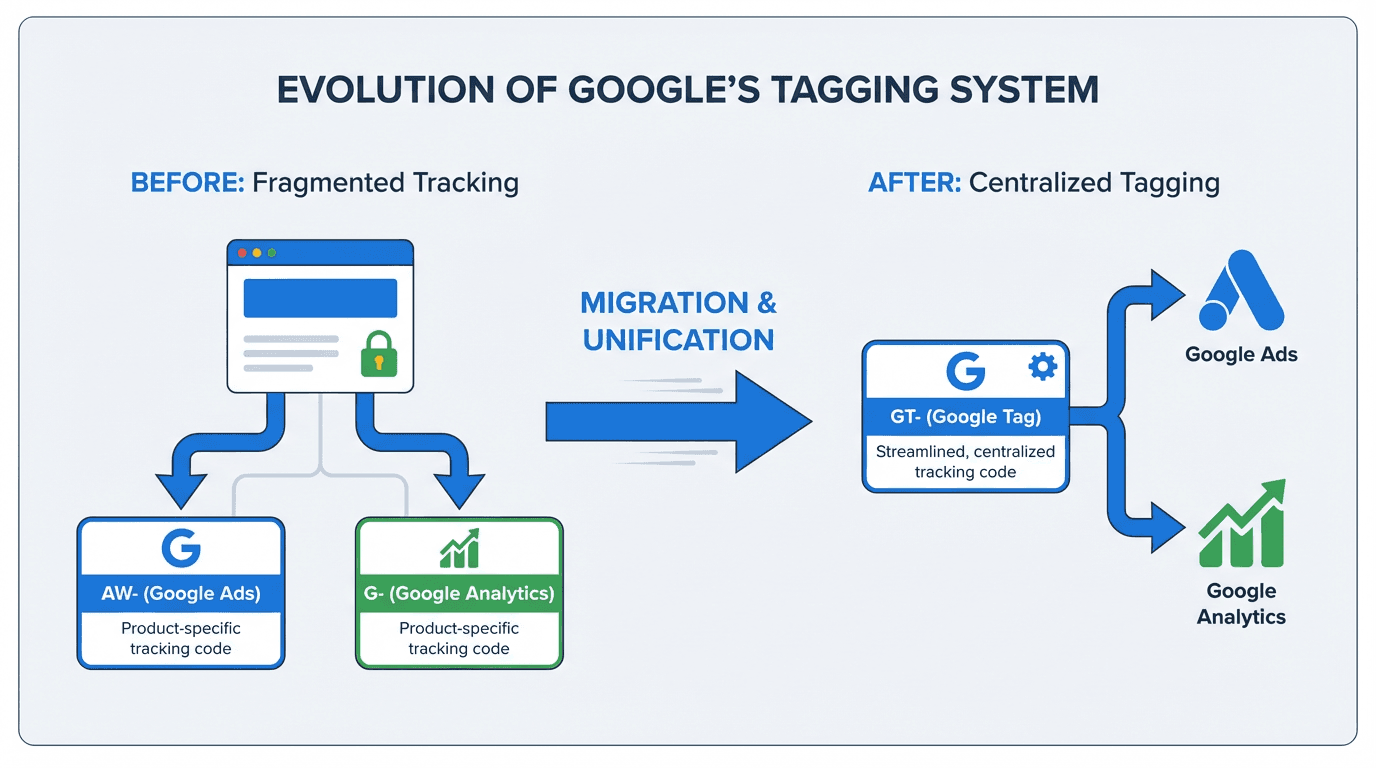 EVOLUTION OF GOOGLE'S TAGGING SYSTEM

BEFORE: Fragmented Tracking

AW- (Google Ads)
Product-specific tracking code

G- (Google Analytics)
Product-specific tracking code

MIGRATION & UNIFICATION

AFTER: Centralized Tagging

GT- (Google Tag)
Streamlined, centralized tracking code

Google Ads

Google Analytics